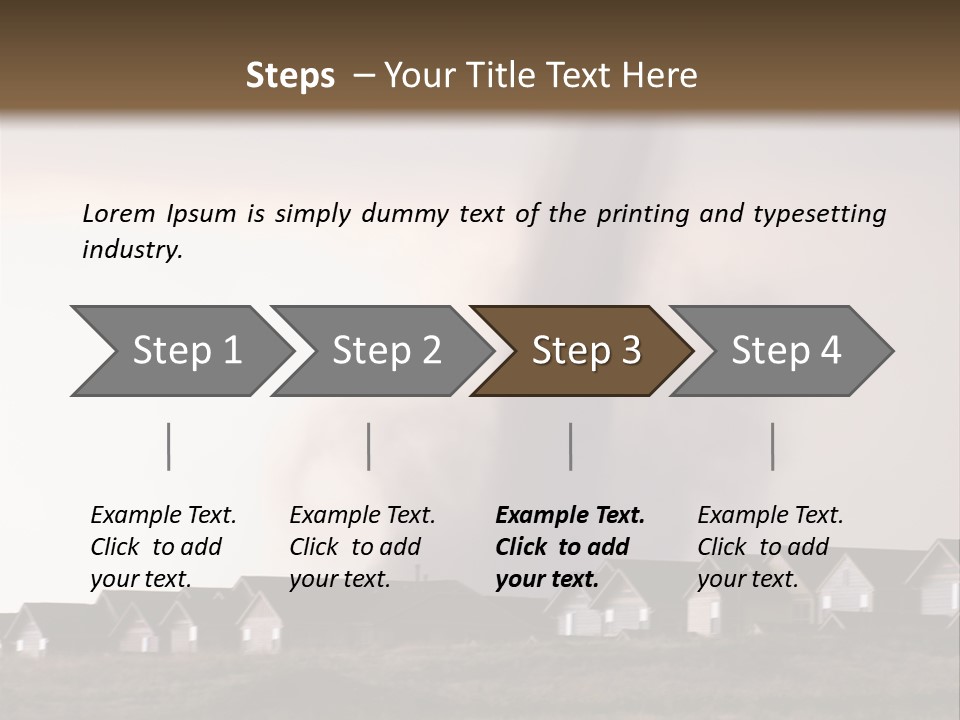 Steps – Your Title Text Here

Lorem Ipsum is simply dummy text of the printing and typesetting industry.

Step 1

Step 2

Step 3

Step 4

Example Text. Click to add your text.

Example Text. Click to add your text.

Example Text. Click to add your text.

Example Text. Click to add your text.